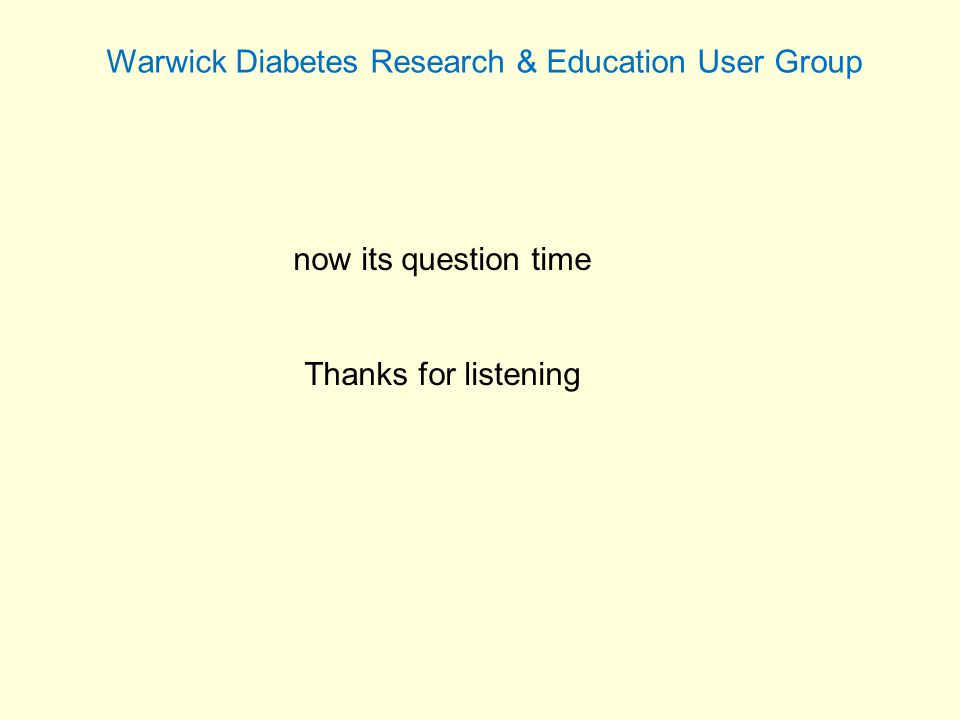 Warwick Diabetes Research & Education User Group

now its question time

Thanks for listening